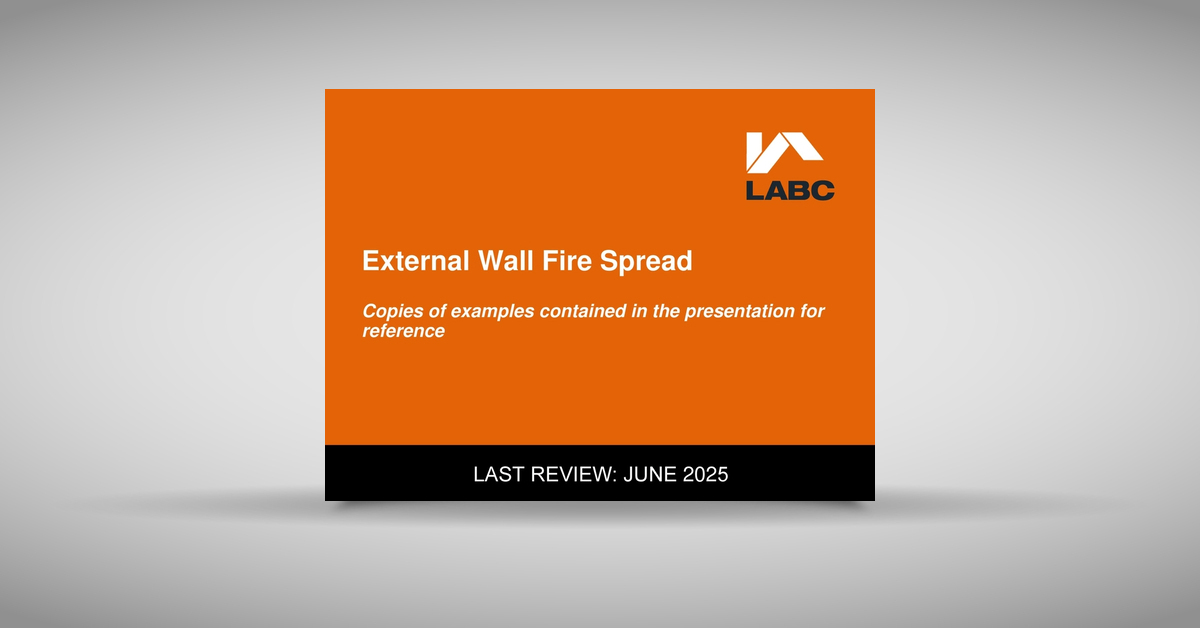 LABC

External Wall Fire Spread

Copies of examples contained in the presentation for reference

LAST REVIEW: JUNE 2025